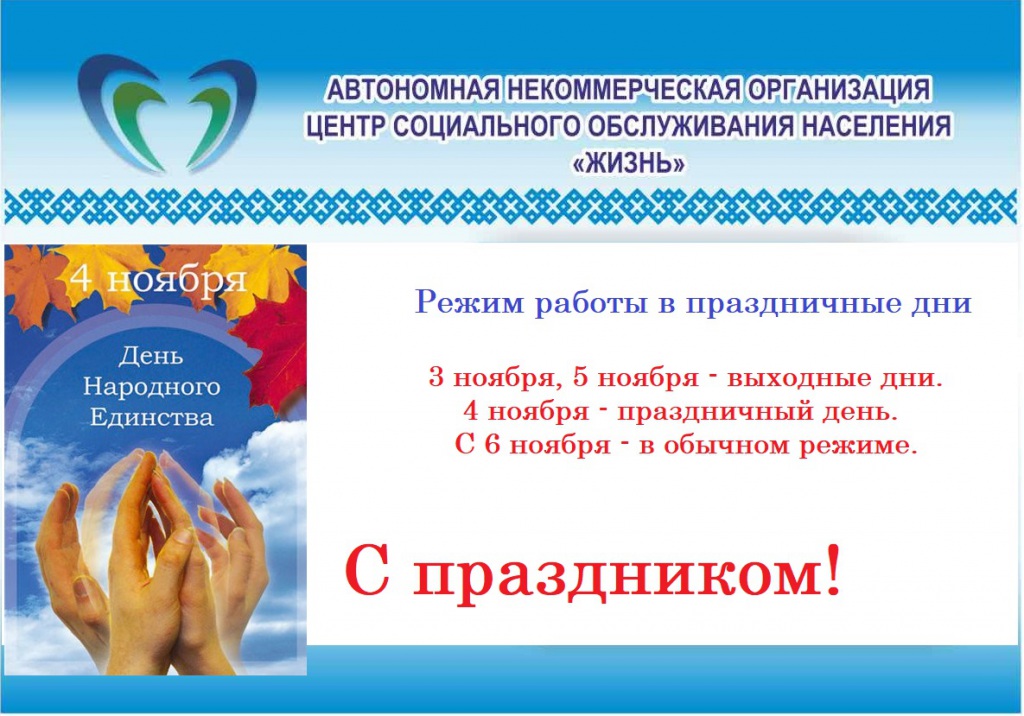 АВТОНОМНАЯ НЕКОММЕРЧЕСКАЯ ОРГАНИЗАЦИЯ
ЦЕНТР СОЦИАЛЬНОГО ОБСЛУЖИВАНИЯ НАСЕЛЕНИЯ
«ЖИЗНЬ»

4 ноября

День
Народного
Единства

Режим работы в праздничные дни

3 ноября, 5 ноября - выходные дни.
4 ноября - праздничный день.
С 6 ноября - в обычном режиме.

С праздником!